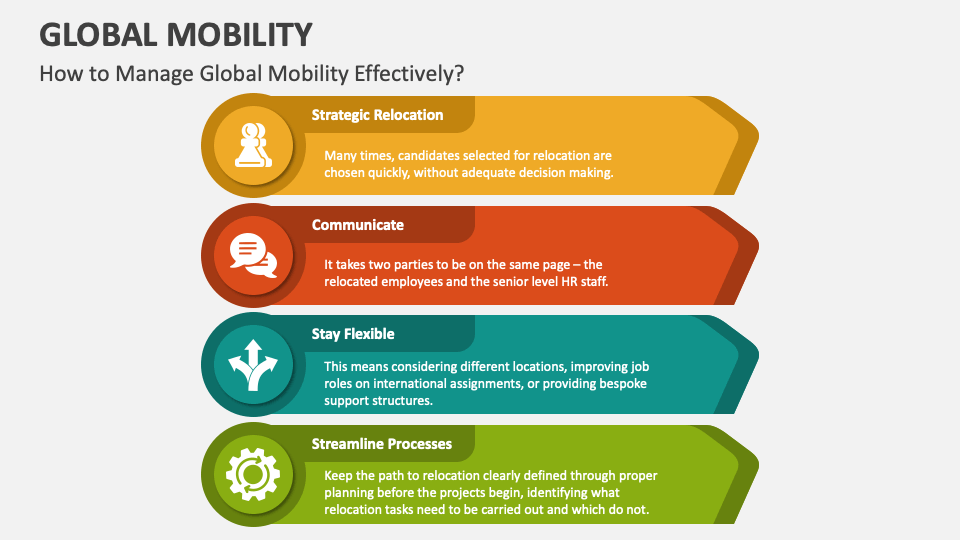 GLOBAL MOBILITY

How to Manage Global Mobility Effectively?

Strategic Relocation

Many times, candidates selected for relocation are chosen quickly, without adequate decision making.

Communicate

It takes two parties to be on the same page – the relocated employees and the senior level HR staff.

Stay Flexible

This means considering different locations, improving job roles on international assignments, or providing bespoke support structures.

Streamline Processes

Keep the path to relocation clearly defined through proper planning before the projects begin, identifying what relocation tasks need to be carried out and which do not.